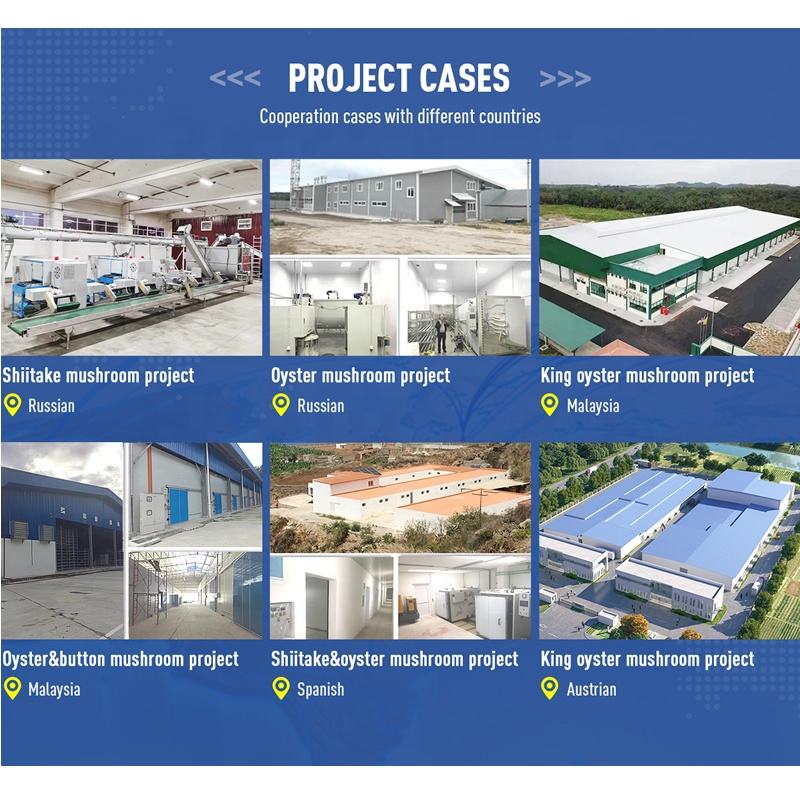 <<< PROJECT CASES >>>

Cooperation cases with different countries

Shiitake mushroom project
Russian

Oyster mushroom project
Russian

King oyster mushroom project
Malaysia

Oyster&button mushroom project
Malaysia

Shiitake&oyster mushroom project
Spanish

King oyster mushroom project
Austrian